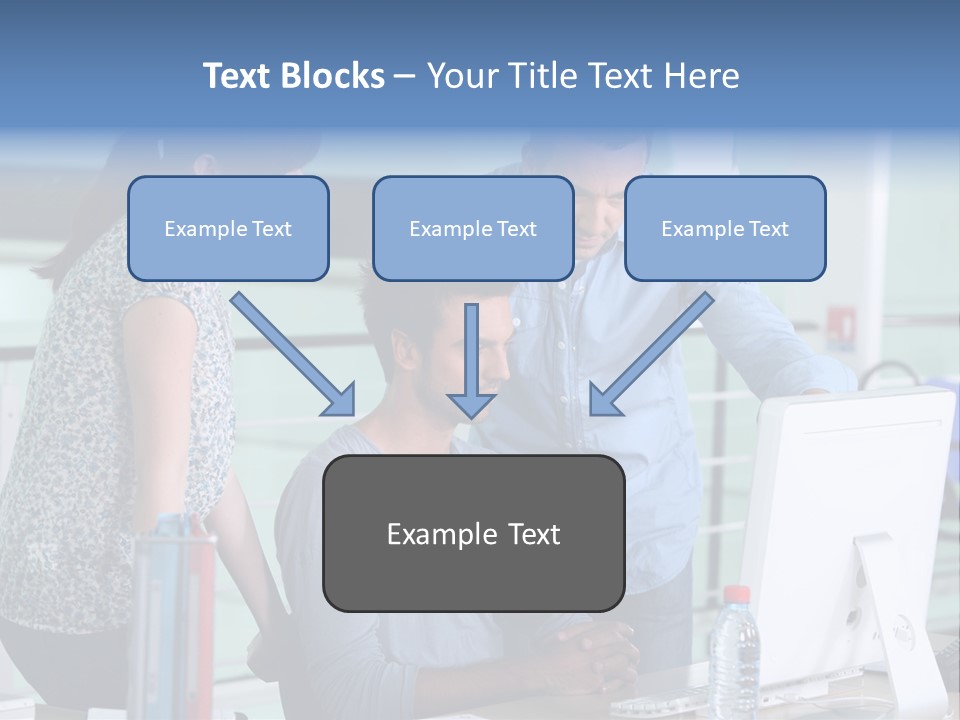 Text Blocks – Your Title Text Here

Example Text

Example Text

Example Text

Example Text